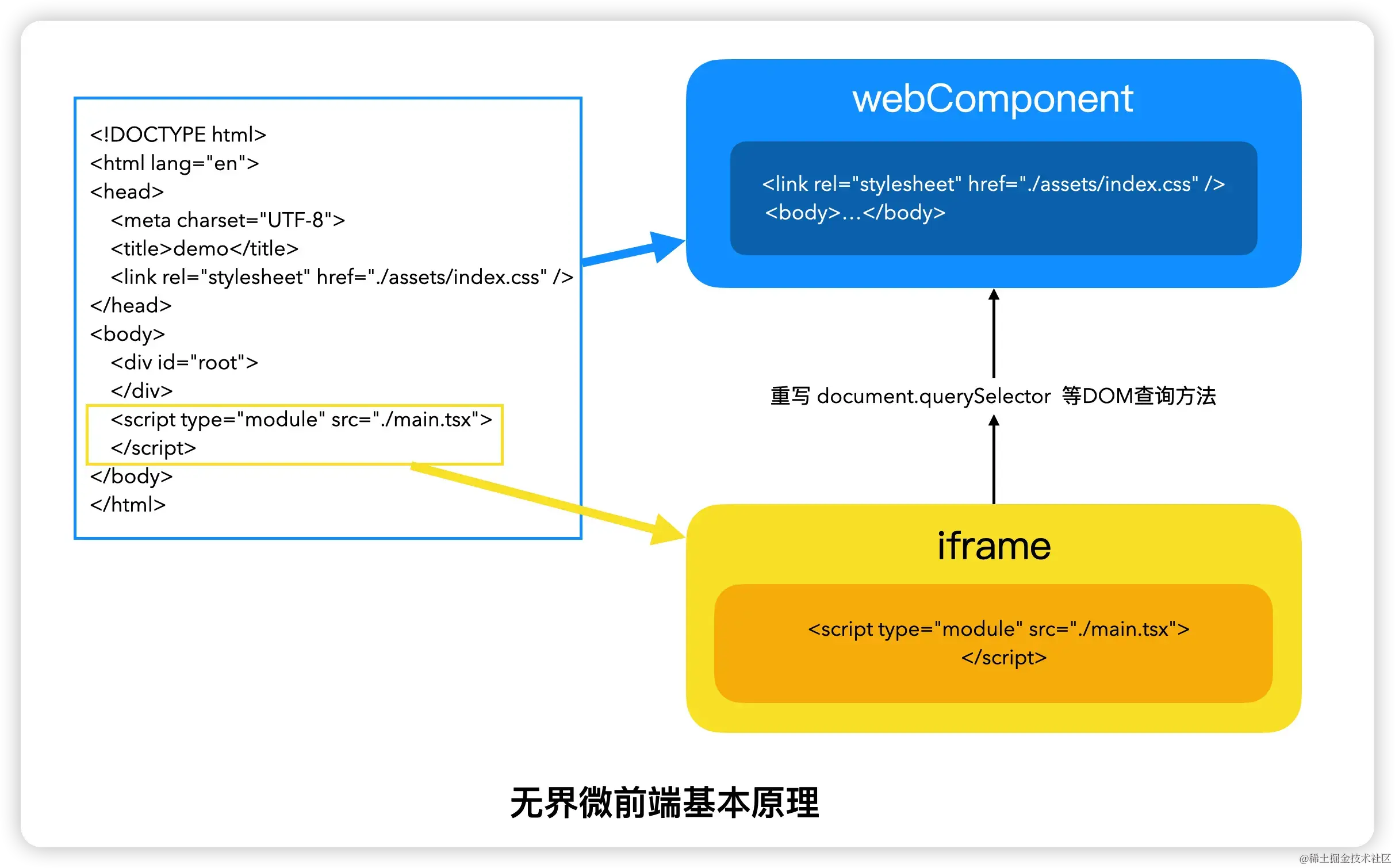 <!DOCTYPE html>
<html lang="en">
<head>
<meta charset="UTF-8">
<title>demo</title>
<link rel="stylesheet" href="./assets/index.css" />
</head>
<body>
<div id="root">
</div>
<script type="module" src="./main.tsx">
</script>
</body>
</html>

webComponent

<link rel="stylesheet" href="./assets/index.css" />
<body>...</body>

重写 document.querySelector 等DOM查询方法

iframe

<script type="module" src="./main.tsx">
</script>

无界微前端基本原理

@稀土掘金技术社区